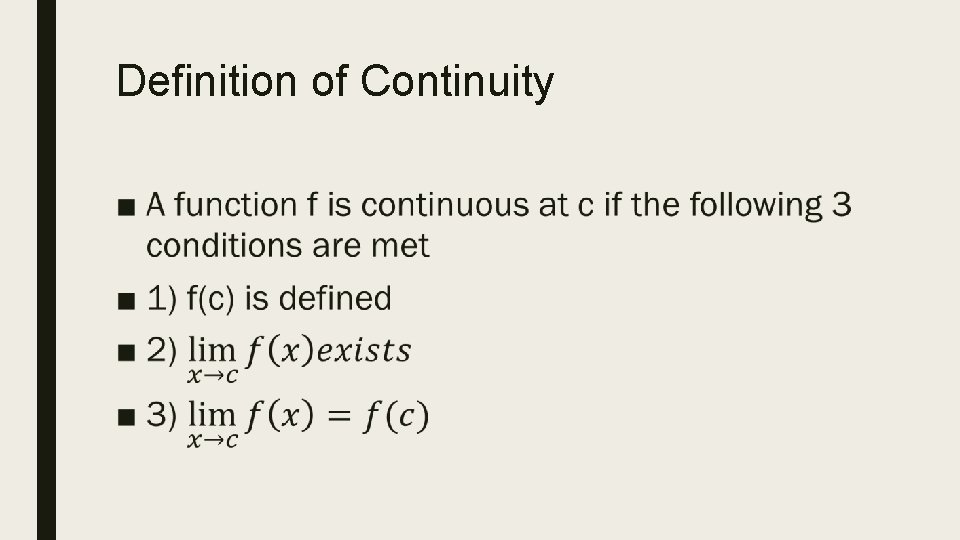 Definition of Continuity

■ A function f is continuous at c if the following 3 conditions are met

■ 1) f(c) is defined

■ 2) $\lim_{x \to c} f(x) exists$

■ 3) $\lim_{x \to c} f(x) = f(c)$